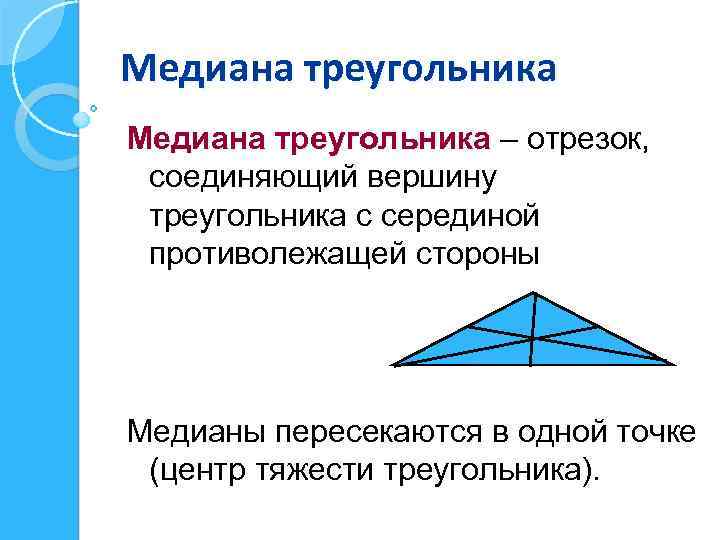 Медиана треугольника

Медиана треугольника – отрезок, соединяющий вершину треугольника с серединой противолежащей стороны

Медианы пересекаются в одной точке (центр тяжести треугольника).